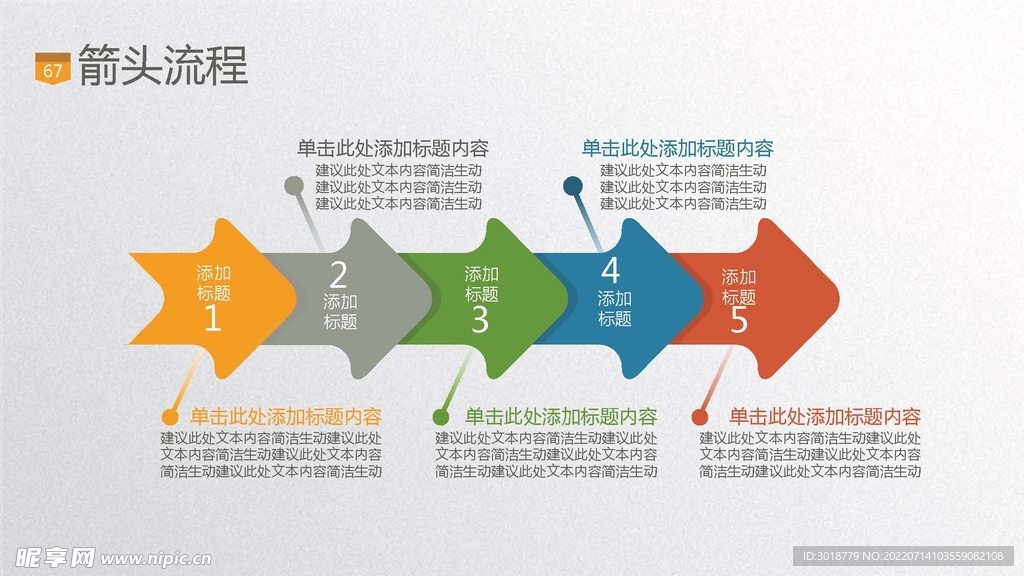 67 箭头流程

单击此处添加标题内容
建议此处文本内容简洁生动
建议此处文本内容简洁生动
建议此处文本内容简洁生动

单击此处添加标题内容
建议此处文本内容简洁生动
建议此处文本内容简洁生动
建议此处文本内容简洁生动

添加标题 1

2 添加标题

添加标题 3

4 添加标题

添加标题 5

单击此处添加标题内容
建议此处文本内容简洁生动建议此处文本内容简洁生动建议此处文本内容简洁生动建议此处文本内容简洁生动

单击此处添加标题内容
建议此处文本内容简洁生动建议此处文本内容简洁生动建议此处文本内容简洁生动建议此处文本内容简洁生动

单击此处添加标题内容
建议此处文本内容简洁生动建议此处文本内容简洁生动建议此处文本内容简洁生动建议此处文本内容简洁生动

昵享网 www.nipic.cn

ID:3018779 NO:20220714103559082108